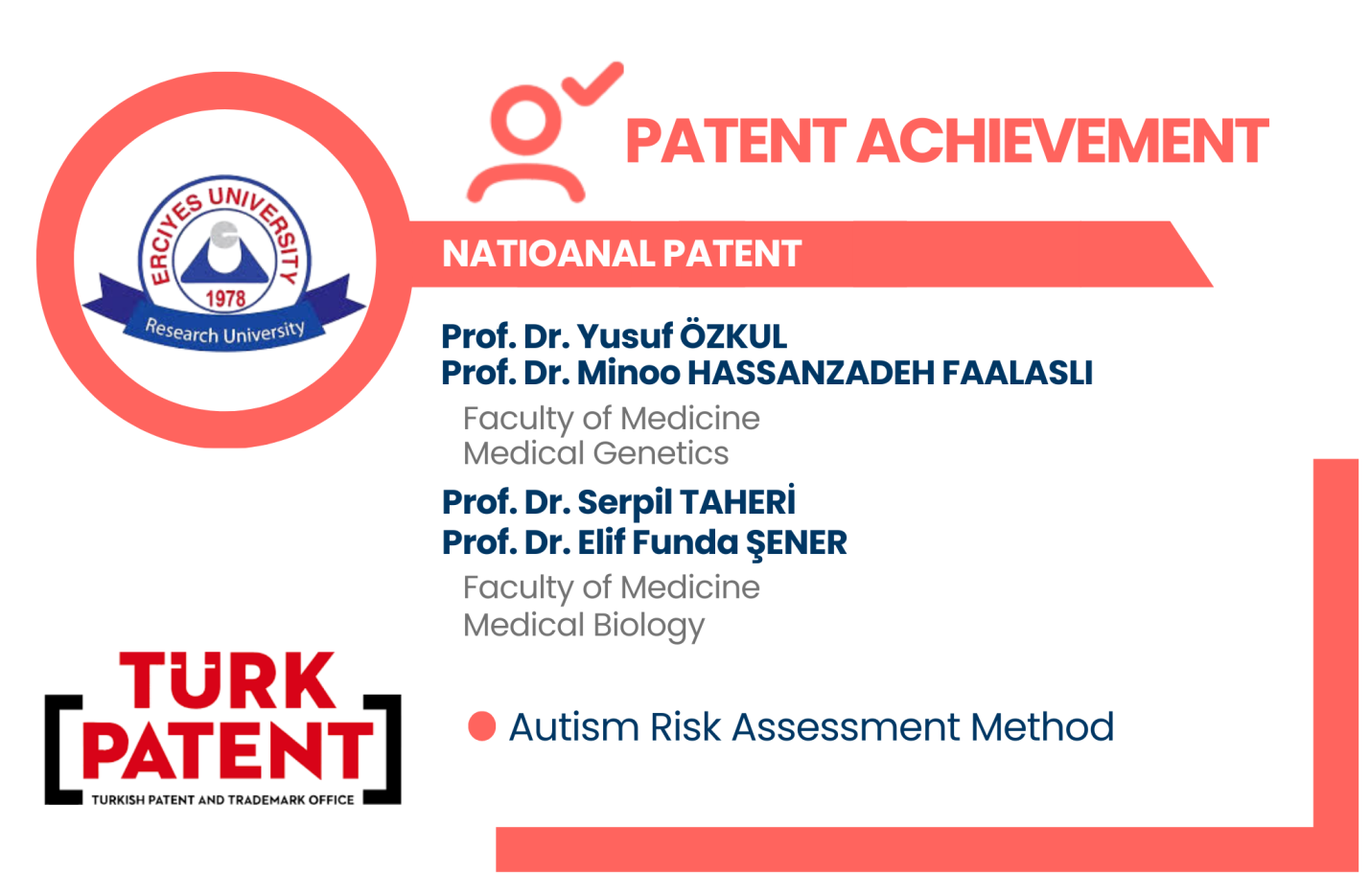 ERCIYES UNIVERSITY
1978
Research University

PATENT ACHIEVEMENT

NATIOANAL PATENT

Prof. Dr. Yusuf ÖZKUL
Prof. Dr. Minoo HASSANZADEH FAALASLI

Faculty of Medicine
Medical Genetics

Prof. Dr. Serpil TAHERİ
Prof. Dr. Elif Funda ŞENER

Faculty of Medicine
Medical Biology

TÜRK PATENT
TURKISH PATENT AND TRADEMARK OFFICE

Autism Risk Assessment Method